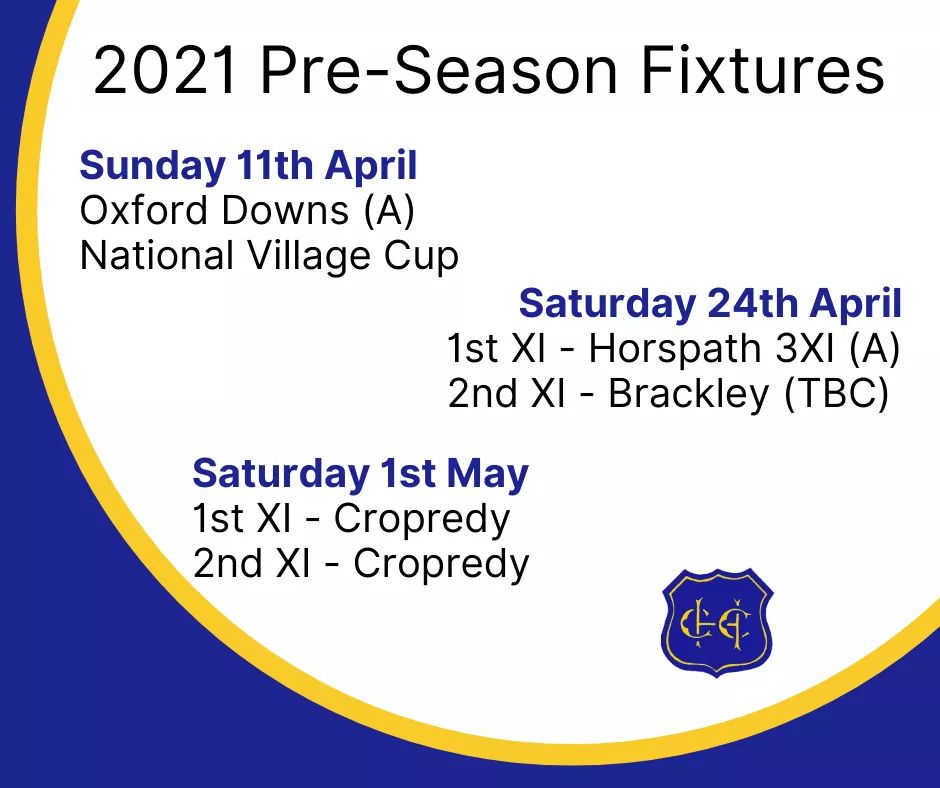 2021 Pre-Season Fixtures

Sunday 11th April
Oxford Downs (A)
National Village Cup

Saturday 24th April
1st XI - Horspath 3XI (A)
2nd XI - Brackley (TBC)

Saturday 1st May
1st XI - Cropredy
2nd XI - Cropredy